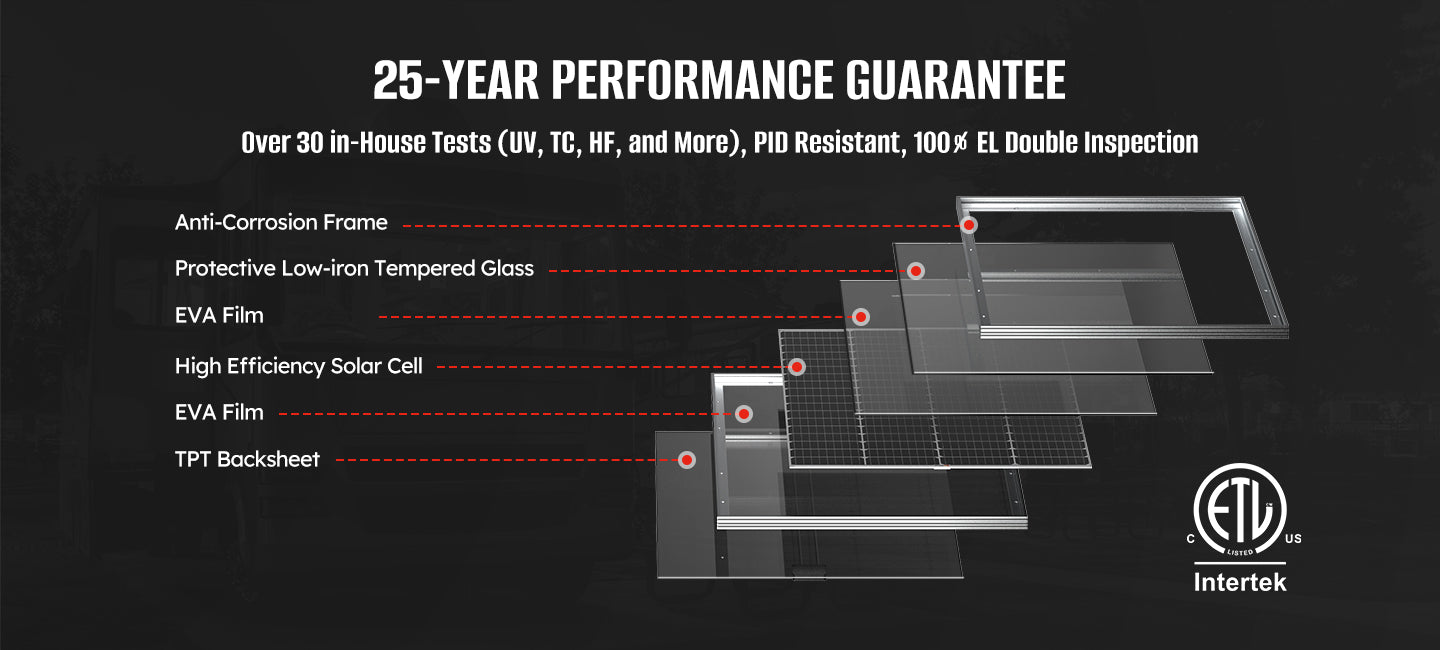 25-YEAR PERFORMANCE GUARANTEE

Over 30 in-House Tests (UV, TC, HF, and More), PID Resistant, 100% EL Double Inspection

Anti-Corrosion Frame

Protective Low-iron Tempered Glass

EVA Film

High Efficiency Solar Cell

EVA Film

TPT Backsheet

C ETL US
LISTED
Intertek